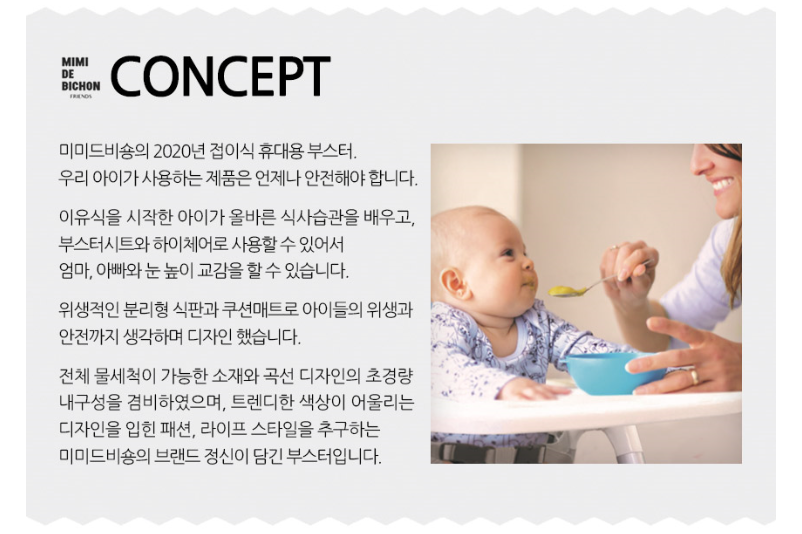 MIMI DE BICHON FRIENDS CONCEPT

미미드비숑의 2020년 접이식 휴대용 부스터.
우리 아이가 사용하는 제품은 언제나 안전해야 합니다.

이유식을 시작한 아이가 올바른 식사습관을 배우고, 부스터시트와 하이체어로 사용할 수 있어서 엄마, 아빠와 눈 높이 교감을 할 수 있습니다.

위생적인 분리형 식판과 쿠션매트로 아이들의 위생과 안전까지 생각하며 디자인 했습니다.

전체 물세척이 가능한 소재와 곡선 디자인의 초경량 내구성을 겸비하였으며, 트렌디한 색상이 어울리는 디자인을 입힌 패션, 라이프 스타일을 추구하는 미미드비숑의 브랜드 정신이 담긴 부스터입니다.